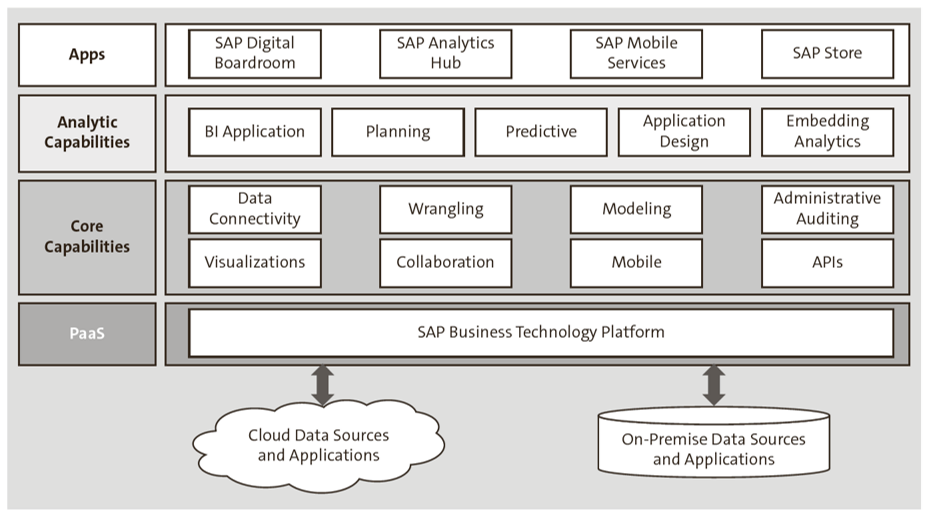 Apps

SAP Digital Boardroom

SAP Analytics Hub

SAP Mobile Services

SAP Store

Analytic Capabilities

BI Application

Planning

Predictive

Application Design

Embedding Analytics

Core Capabilities

Data Connectivity

Wrangling

Modeling

Administrative Auditing

Visualizations

Collaboration

Mobile

APIs

PaaS

SAP Business Technology Platform

Cloud Data Sources and Applications

On-Premise Data Sources and Applications